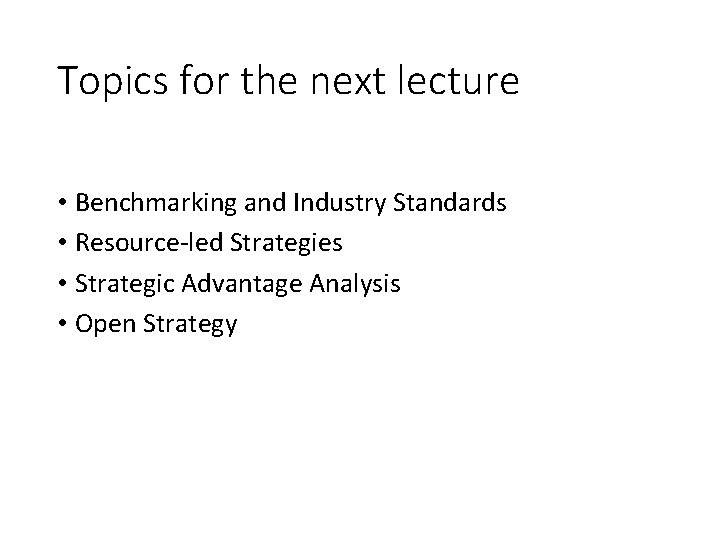 Topics for the next lecture

• Benchmarking and Industry Standards
• Resource-led Strategies
• Strategic Advantage Analysis
• Open Strategy